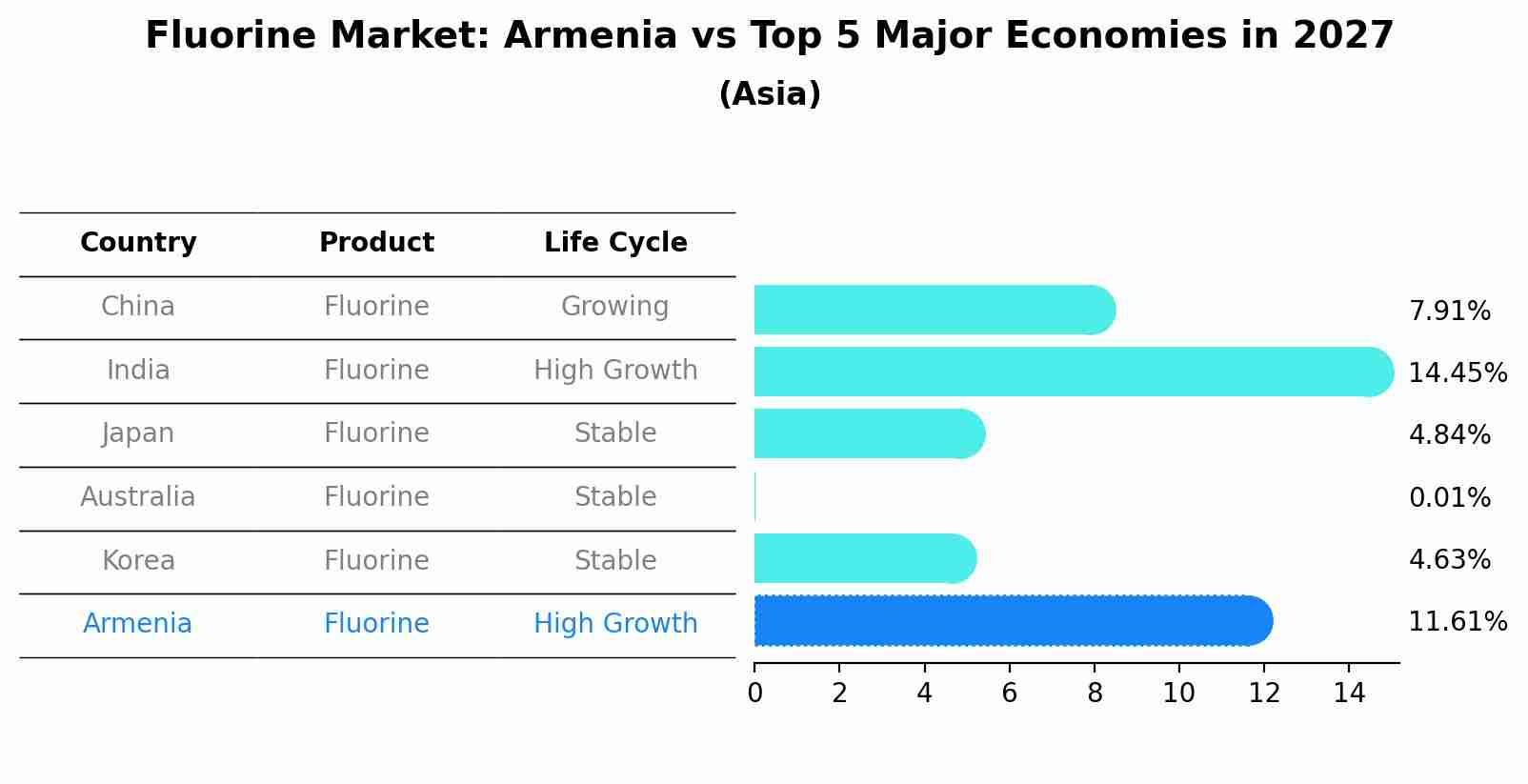 Fluorine Market: Armenia vs Top 5 Major Economies in 2027
(Asia)

| Country | Product | Life Cycle |
|---|---|---|
| China | Fluorine | Growing |
| India | Fluorine | High Growth |
| Japan | Fluorine | Stable |
| Australia | Fluorine | Stable |
| Korea | Fluorine | Stable |
| Armenia | Fluorine | High Growth |

7.91%
14.45%
4.84%
0.01%
4.63%
11.61%

0 2 4 6 8 10 12 14